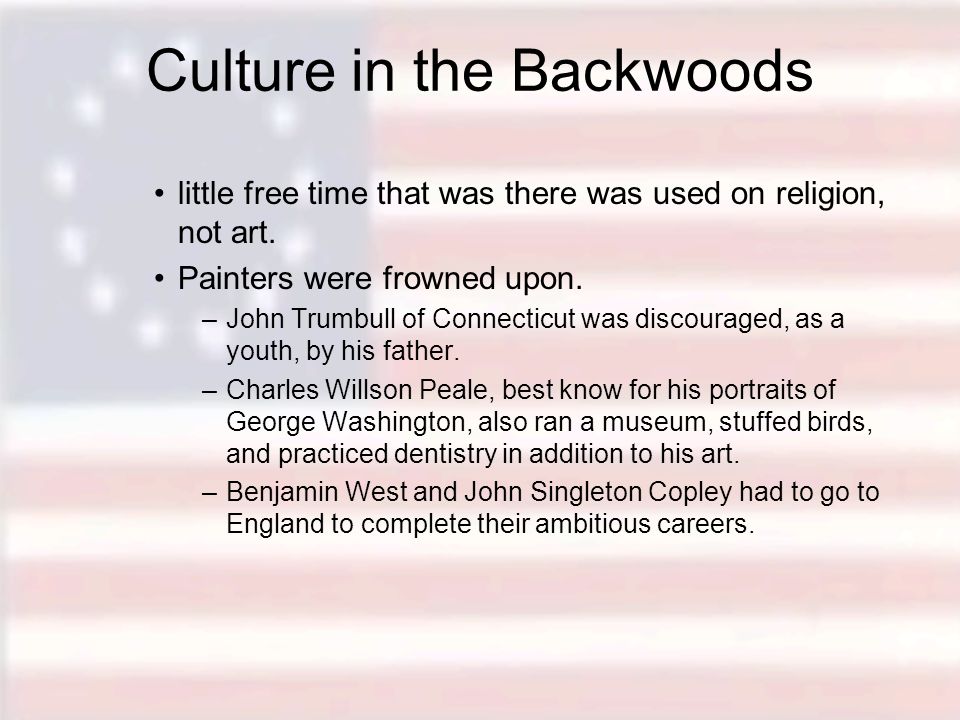 Culture in the Backwoods

• little free time that was there was used on religion, not art.
• Painters were frowned upon.
– John Trumbull of Connecticut was discouraged, as a youth, by his father.
– Charles Willson Peale, best know for his portraits of George Washington, also ran a museum, stuffed birds, and practiced dentistry in addition to his art.
– Benjamin West and John Singleton Copley had to go to England to complete their ambitious careers.